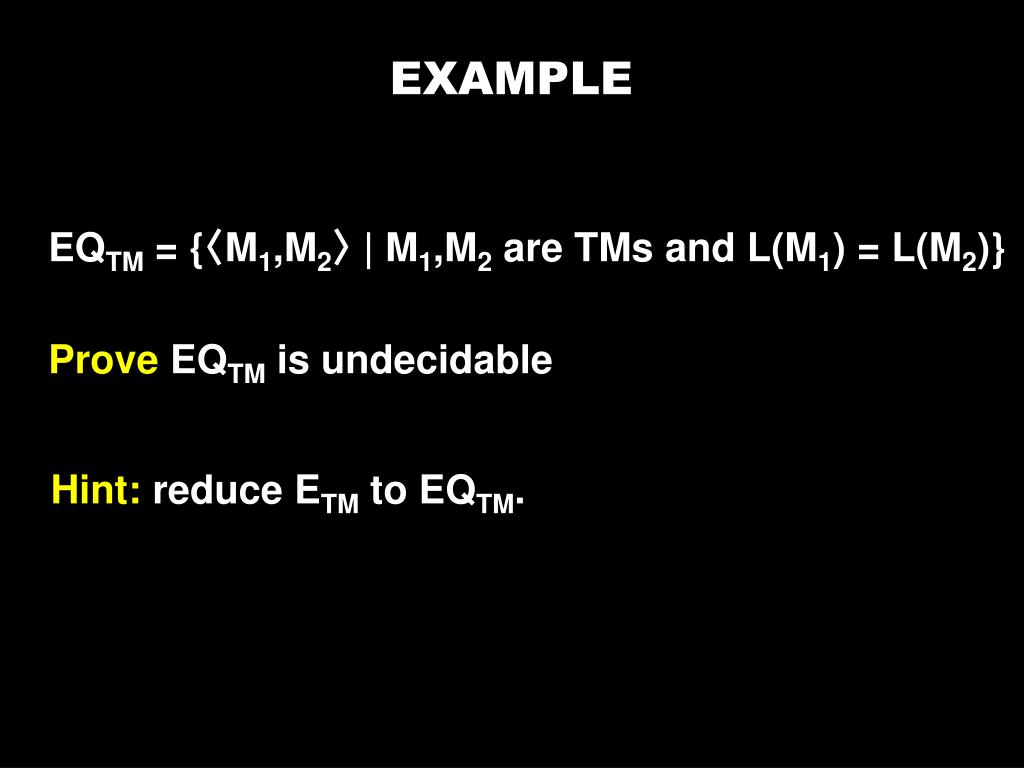 EXAMPLE

$EQ_{TM} = \{\langle M_1,M_2\rangle \mid M_1,M_2$ are TMs and $L(M_1) = L(M_2)\}$

Prove $EQ_{TM}$ is undecidable

Hint: reduce $E_{TM}$ to $EQ_{TM}$.